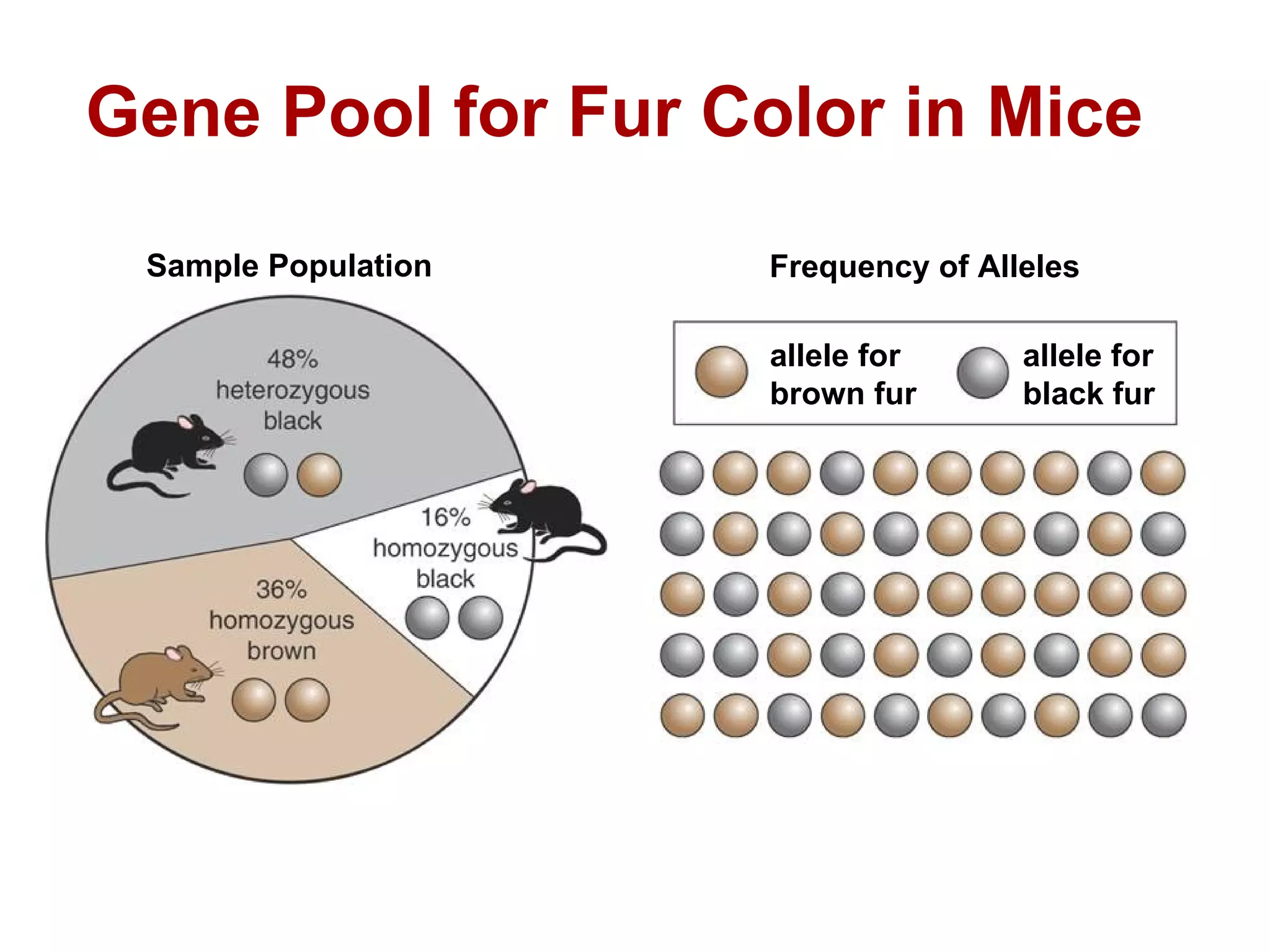 Gene Pool for Fur Color in Mice

Sample Population

48% heterozygous black

16% homozygous black

36% homozygous brown

Frequency of Alleles

allele for brown fur

allele for black fur